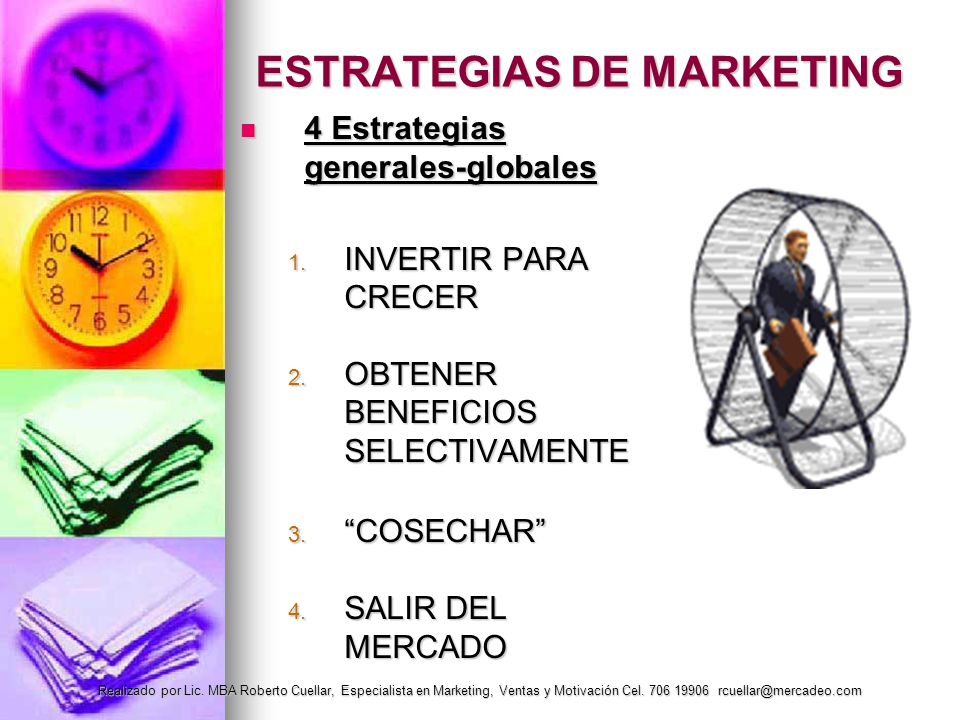 ESTRATEGIAS DE MARKETING

4 Estrategias generales-globales

1. INVERTIR PARA CRECER

2. OBTENER BENEFICIOS SELECTIVAMENTE

3. “COSECHAR”

4. SALIR DEL MERCADO

Realizado por Lic. MBA Roberto Cuellar, Especialista en Marketing, Ventas y Motivación Cel. 706 19906 rcuellar@mercadeo.com